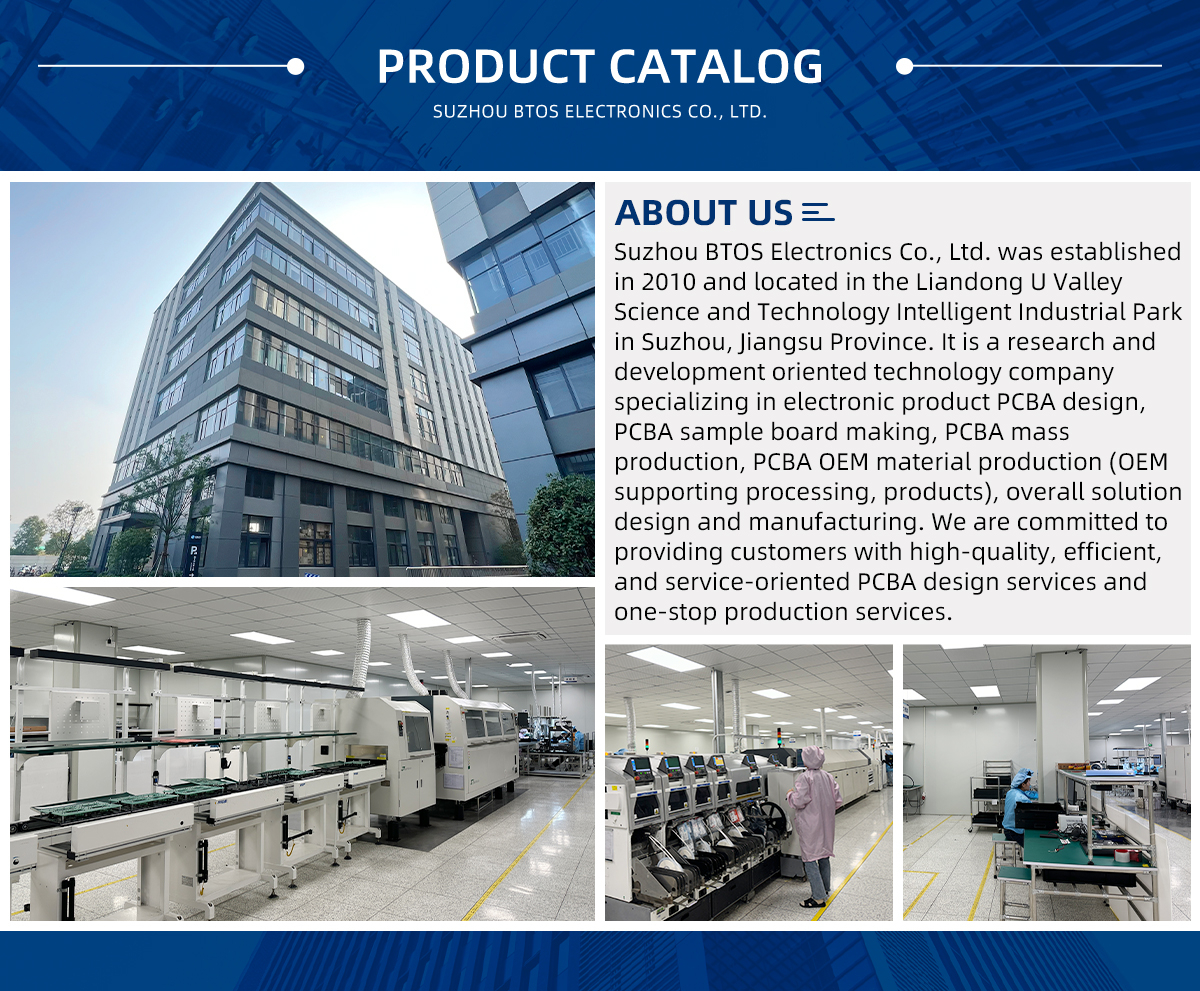 PRODUCT CATALOG

SUZHOU BTOS ELECTRONICS CO., LTD.

ABOUT US

Suzhou BTOS Electronics Co., Ltd. was established in 2010 and located in the Liandong U Valley Science and Technology Intelligent Industrial Park in Suzhou, Jiangsu Province. It is a research and development oriented technology company specializing in electronic product PCBA design, PCBA sample board making, PCBA mass production, PCBA OEM material production (OEM supporting processing, products), overall solution design and manufacturing. We are committed to providing customers with high-quality, efficient, and service-oriented PCBA design services and one-stop production services.